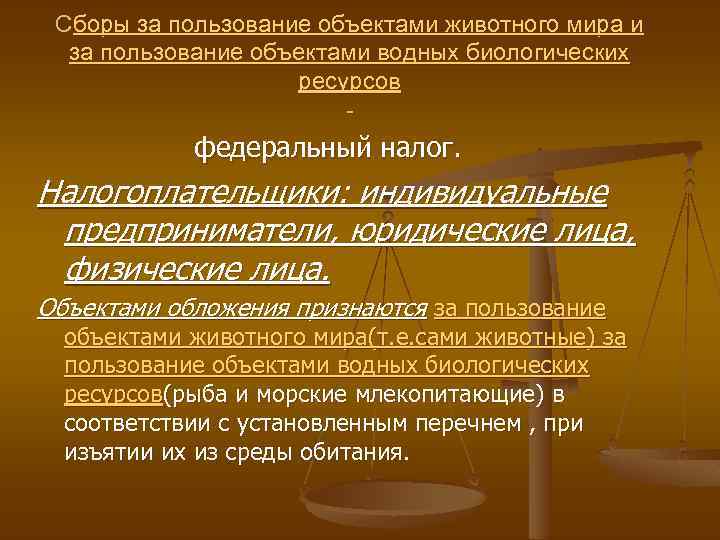 Сборы за пользование объектами животного мира и за пользование объектами водных биологических ресурсов
-
федеральный налог.

Налогоплательщики: индивидуальные предприниматели, юридические лица, физические лица.

Объектами обложения признаются за пользование объектами животного мира(т.е.сами животные) за пользование объектами водных биологических ресурсов(рыба и морские млекопитающие) в соответствии с установленным перечнем , при изъятии их из среды обитания.